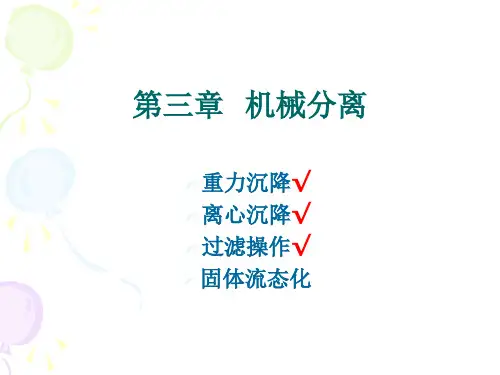 第三章 机械分离

重力沉降√
离心沉降√
过滤操作√
固体流态化